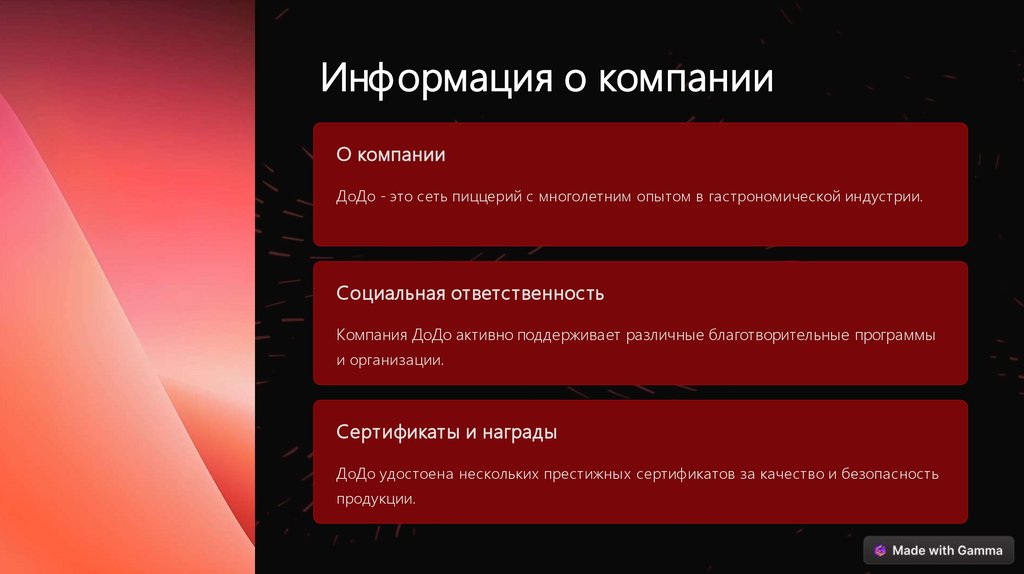 Информация о компании

О компании

ДоДо - это сеть пиццерий с многолетним опытом в гастрономической индустрии.

Социальная ответственность

Компания ДоДо активно поддерживает различные благотворительные программы и организации.

Сертификаты и награды

ДоДо удостоена нескольких престижных сертификатов за качество и безопасность продукции.

Made with Gamma